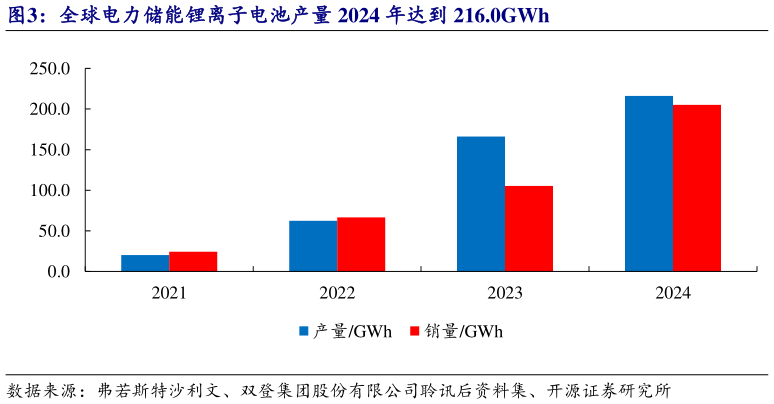 图3：全球电力储能锂离子电池产量 2024 年达到 216.0GWh

250.0
200.0
150.0
100.0
50.0
0.0

2021
2022
2023
2024

产量/GWh　销量/GWh

数据来源：弗若斯特沙利文、双登集团股份有限公司聆讯后资料集、开源证券研究所